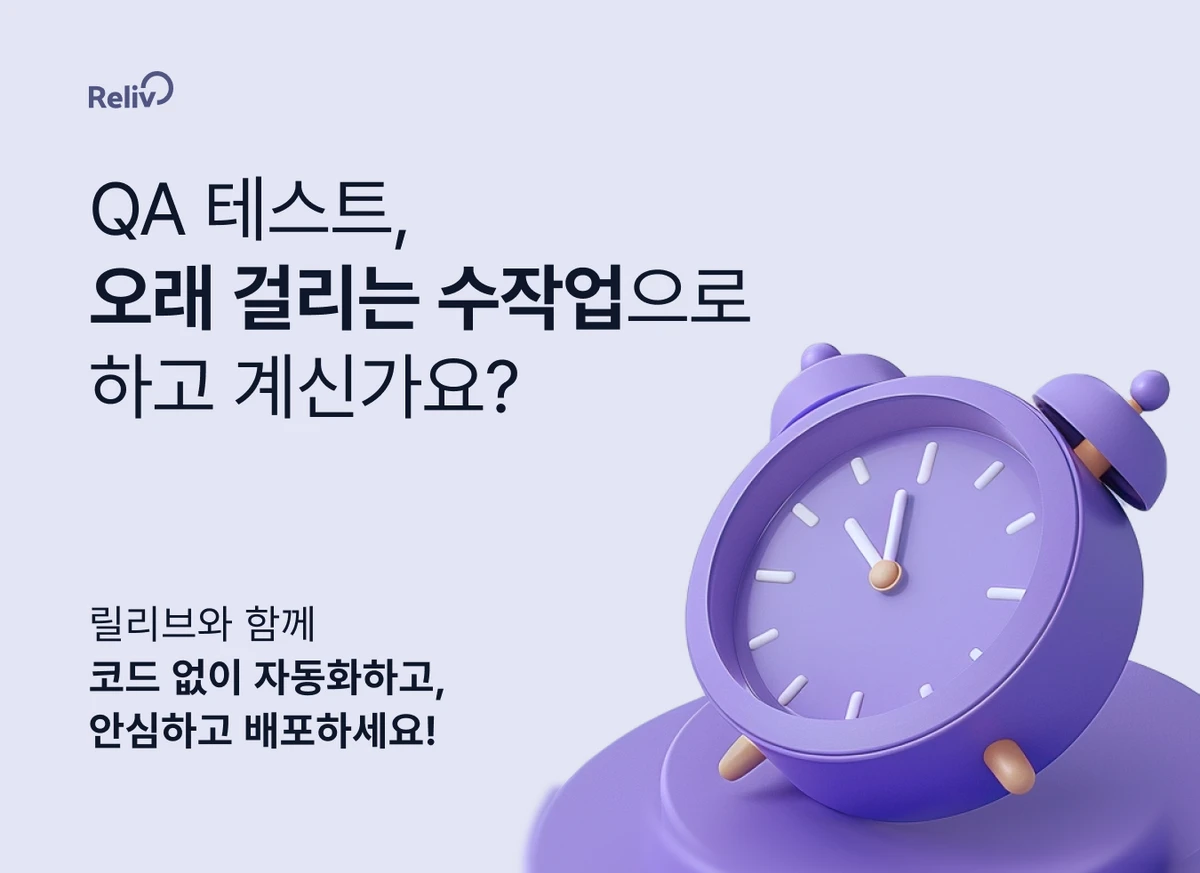 Reliv

QA 테스트,
오래 걸리는 수작업으로
하고 계신가요?

릴리브와 함께
코드 없이 자동화하고,
안심하고 배포하세요!